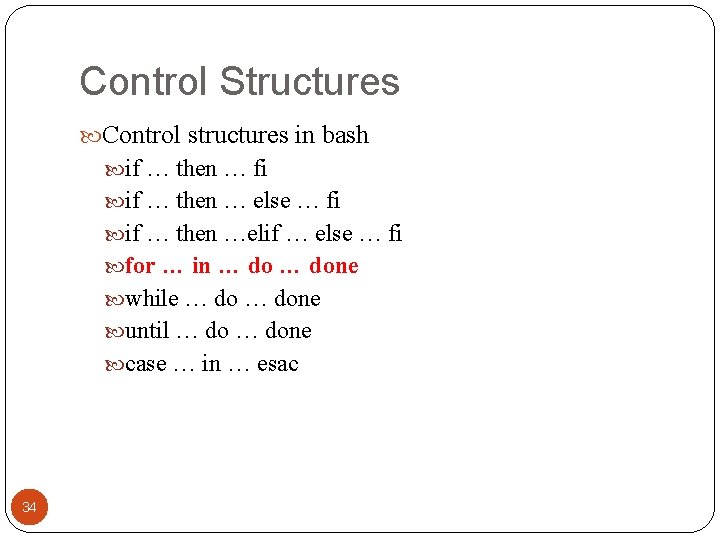 Control Structures

Control structures in bash

if … then … fi

if … then … else … fi

if … then …elif … else … fi

for … in … do … done

while … do … done

until … do … done

case … in … esac

34